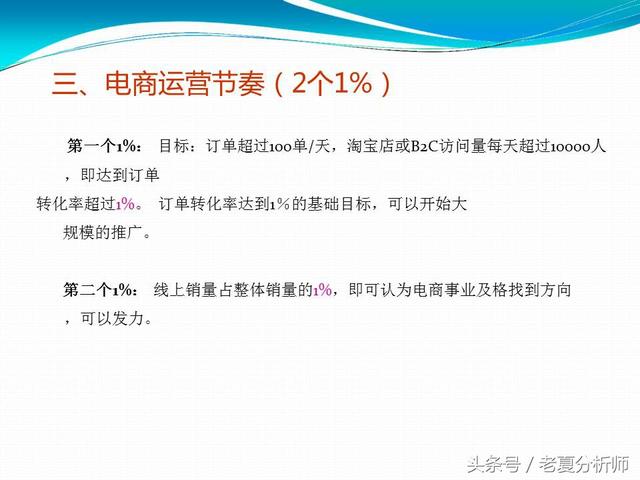 三、电商运营节奏（2个1%）

第一个1%： 目标：订单超过100单/天，淘宝店或B2C访问量每天超过10000人，即达到订单转化率超过1%。 订单转化率达到1％的基础目标，可以开始大规模的推广。

第二个1%： 线上销量占整体销量的1%，即可认为电商事业及格找到方向，可以发力。

头条号 / 老夏分析师